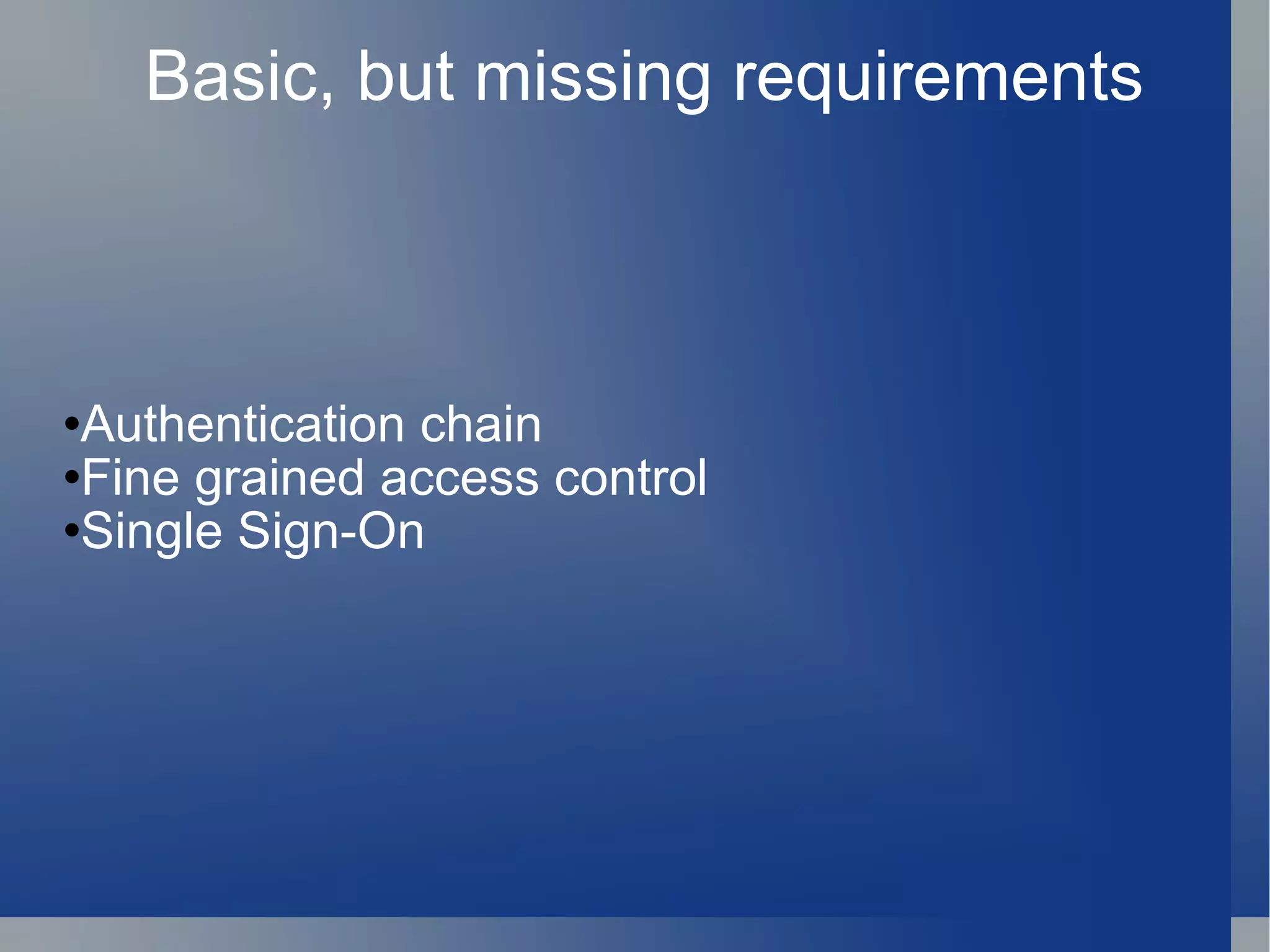 Basic, but missing requirements

•Authentication chain
•Fine grained access control
•Single Sign-On